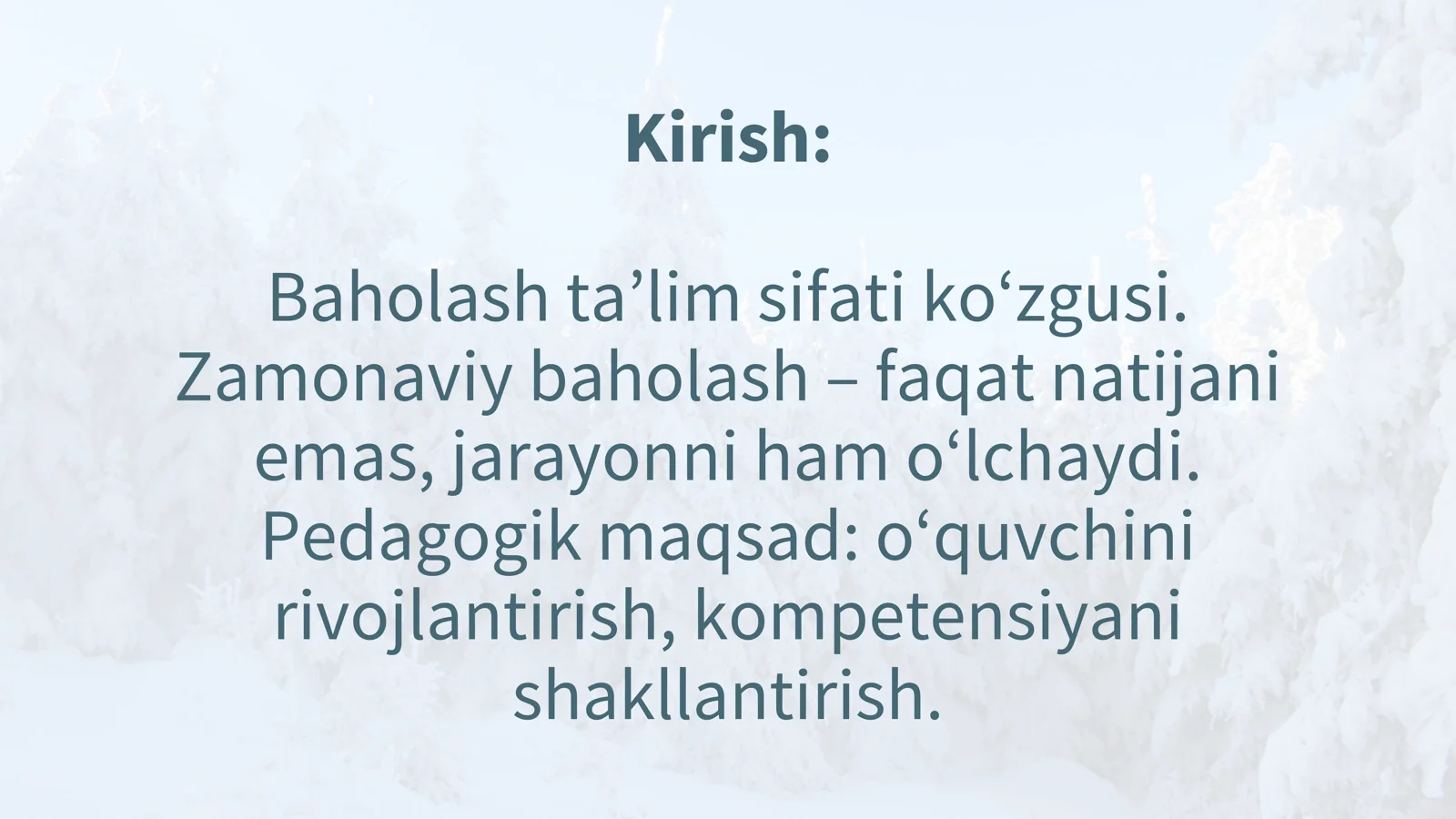 Kirish:

Baholash ta’lim sifati ko‘zgusi. Zamonaviy baholash – faqat natijani emas, jarayonni ham o‘lchaydi. Pedagogik maqsad: o‘quvchini rivojlantirish, kompetensiyani shakllantirish.